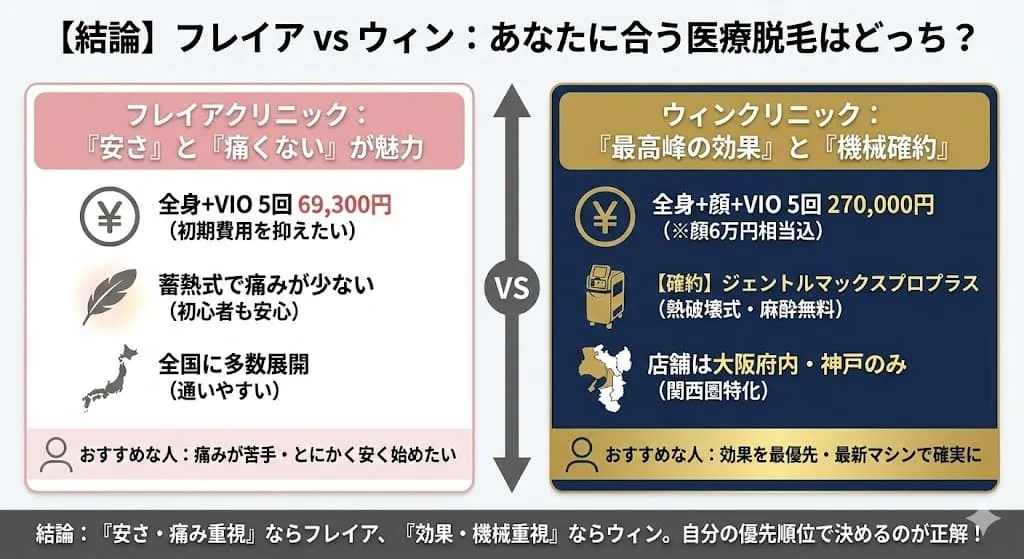 【結論】フレイア vs ウィン：あなたに合う医療脱毛はどっち？

フレイアクリニック：
『安さ』と『痛くない』が魅力

全身+VIO 5回 69,300円
（初期費用を抑えたい）

蓄熱式で痛みが少ない
（初心者も安心）

全国に多数展開
（通いやすい）

おすすめな人：痛みが苦手・とにかく安く始めたい

VS

ウィンクリニック：
『最高峰の効果』と『機械確約』

全身+顔+VIO 5回 270,000円
（※顔6万円相当込）

【確約】ジェントルマックスプロプラス
（熱破壊式・麻酔無料）

店舗は大阪府内・神戸のみ
（関西圏特化）

おすすめな人：効果を最優先・最新マシンで確実に

結論：『安さ・痛み重視』ならフレイア、『効果・機械重視』ならウィン。自分の優先順位で決めるのが正解！